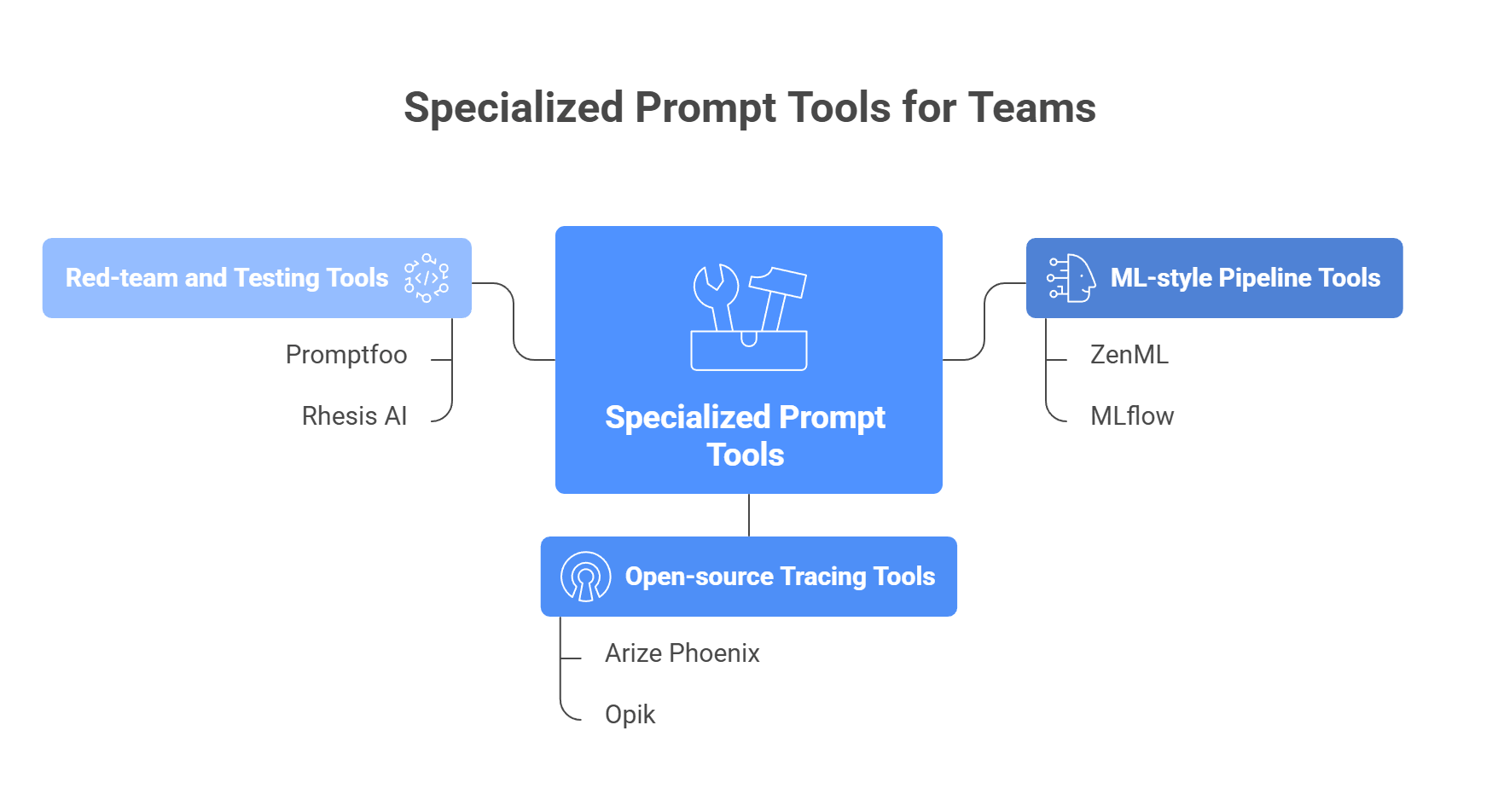 Specialized Prompt Tools for Teams

Red-team and Testing Tools

Promptfoo

Rhesis AI

Specialized Prompt Tools

ML-style Pipeline Tools

ZenML

MLflow

Open-source Tracing Tools

Arize Phoenix

Opik